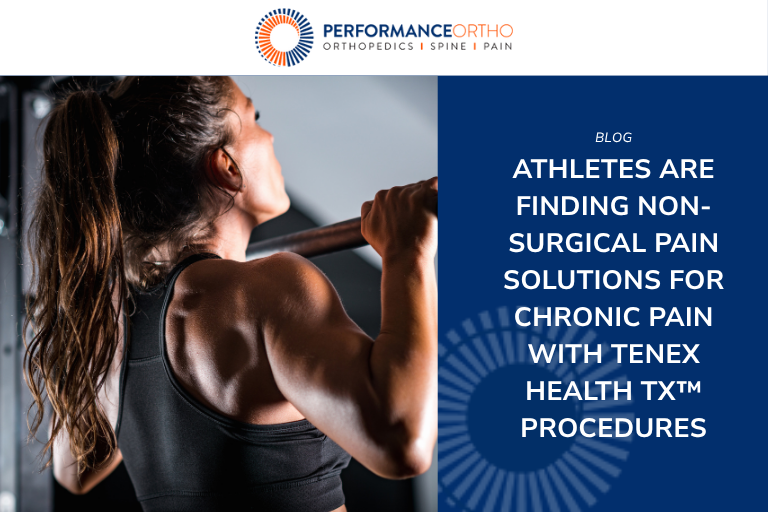 PERFORMANCEORTHO
ORTHOPEDICS | SPINE | PAIN

BLOG

ATHLETES ARE FINDING NON-SURGICAL PAIN SOLUTIONS FOR CHRONIC PAIN WITH TENEX HEALTH TX™ PROCEDURES